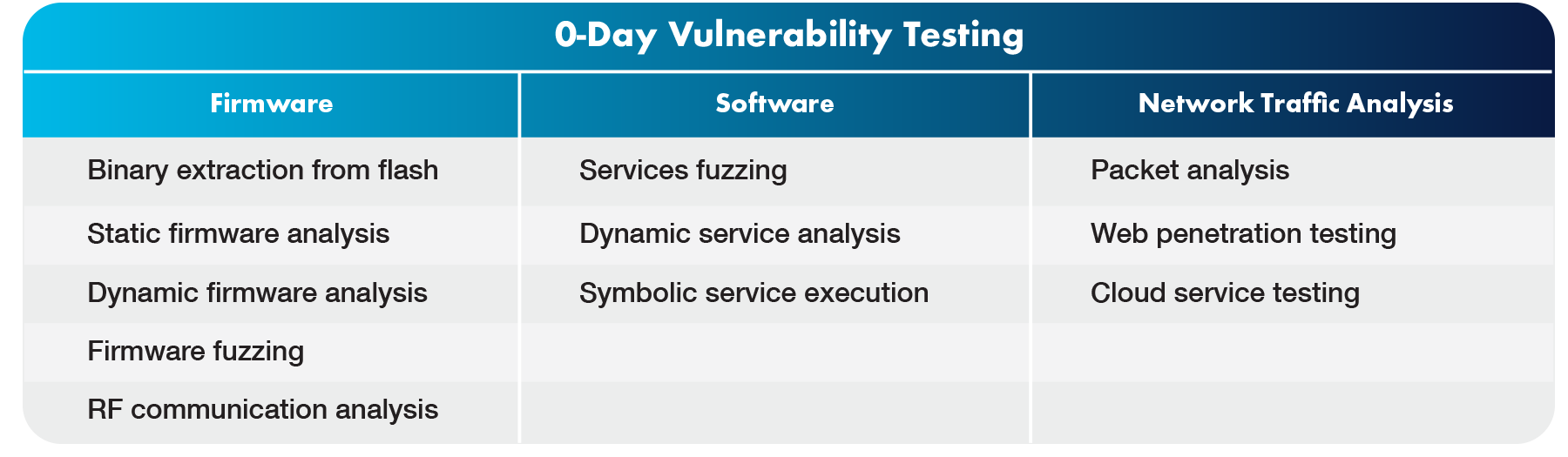 0-Day Vulnerability Testing

| Firmware | Software | Network Traffic Analysis |
|---|---|---|
| Binary extraction from flash | Services fuzzing | Packet analysis |
| Static firmware analysis | Dynamic service analysis | Web penetration testing |
| Dynamic firmware analysis | Symbolic service execution | Cloud service testing |
| Firmware fuzzing | | |
| RF communication analysis | | |